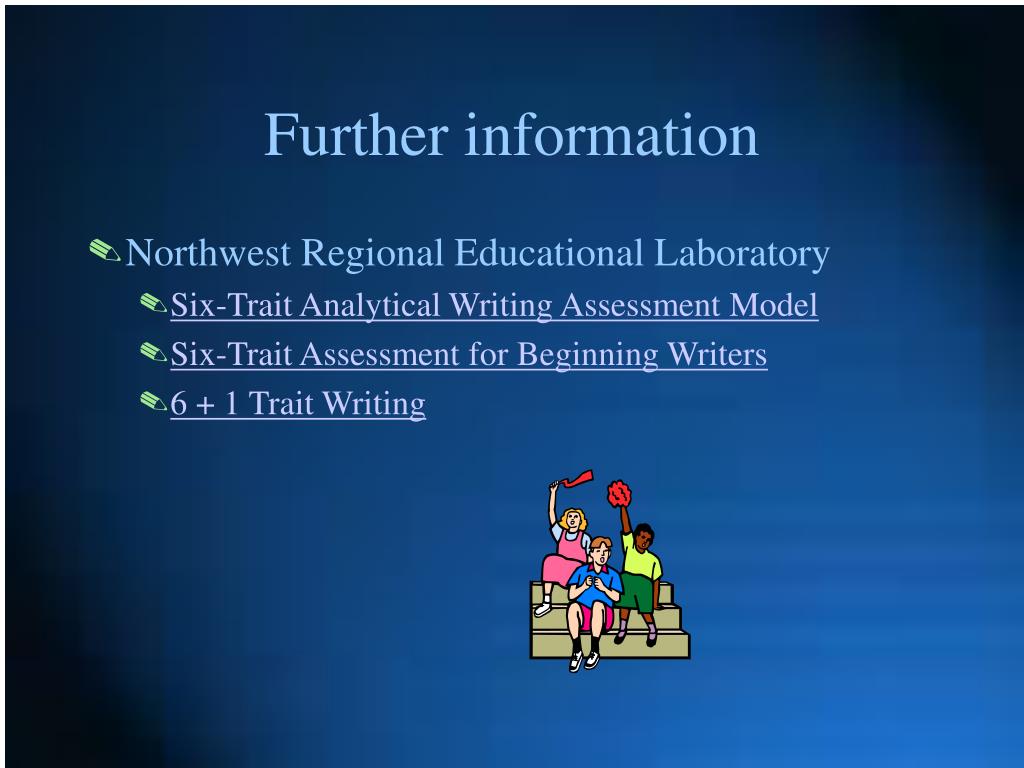 Further information

Northwest Regional Educational Laboratory

Six-Trait Analytical Writing Assessment Model

Six-Trait Assessment for Beginning Writers

6 + 1 Trait Writing